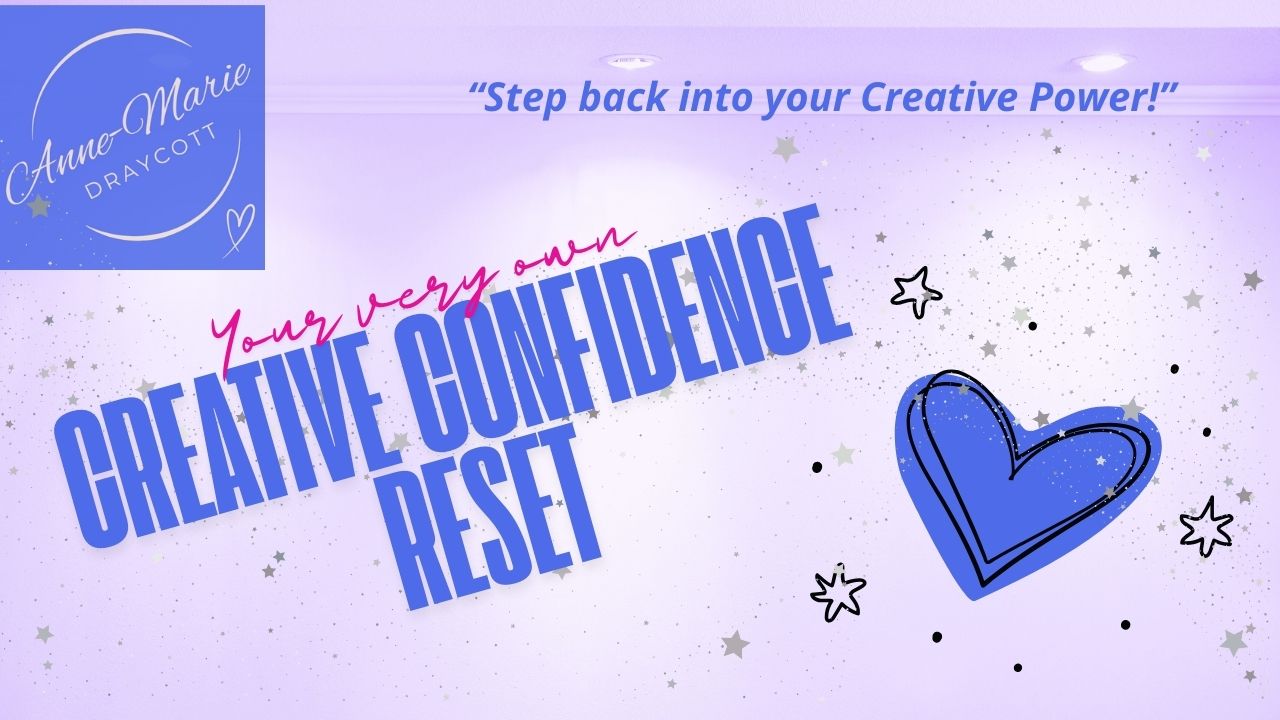 Anne-Marie
DRAYCOTT

"Step back into your Creative Power!"

Your very own
CREATIVE CONFIDENCE
RESET